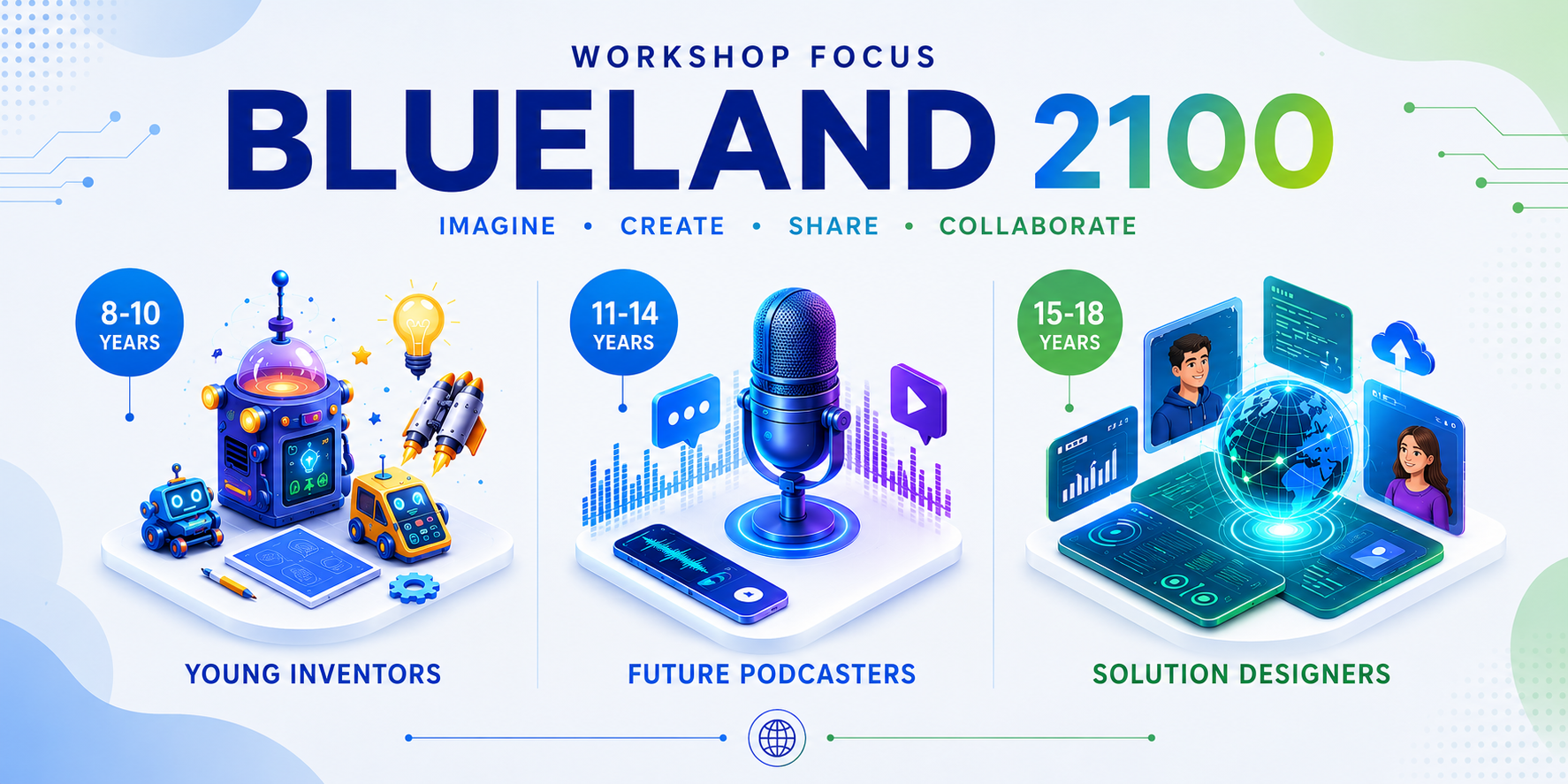 WORKSHOP FOCUS

BLUELAND 2100

IMAGINE • CREATE • SHARE • COLLABORATE

8-10 YEARS

YOUNG INVENTORS

11-14 YEARS

FUTURE PODCASTERS

15-18 YEARS

SOLUTION DESIGNERS